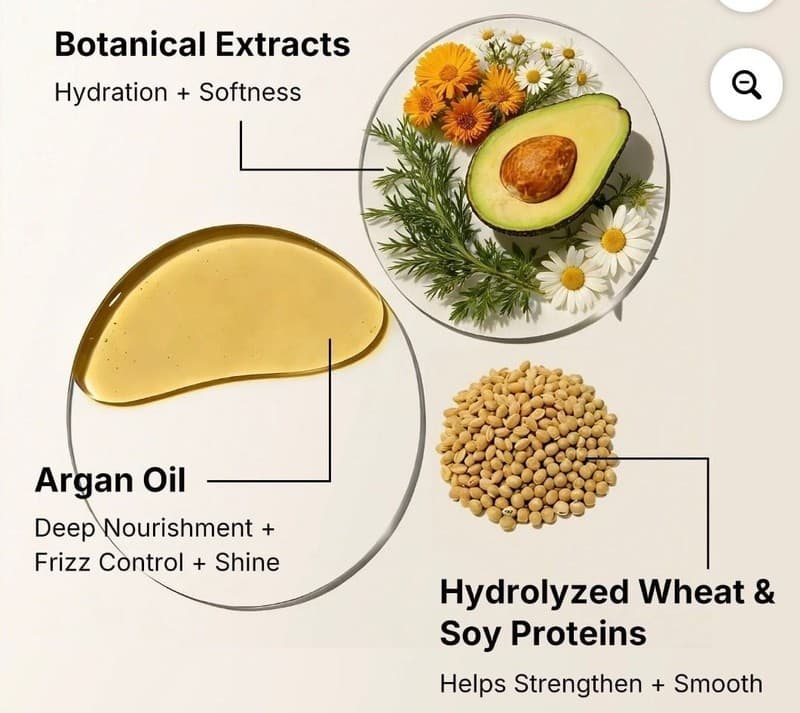 Botanical Extracts

Hydration + Softness

Argan Oil

Deep Nourishment + Frizz Control + Shine

Hydrolyzed Wheat & Soy Proteins

Helps Strengthen + Smooth